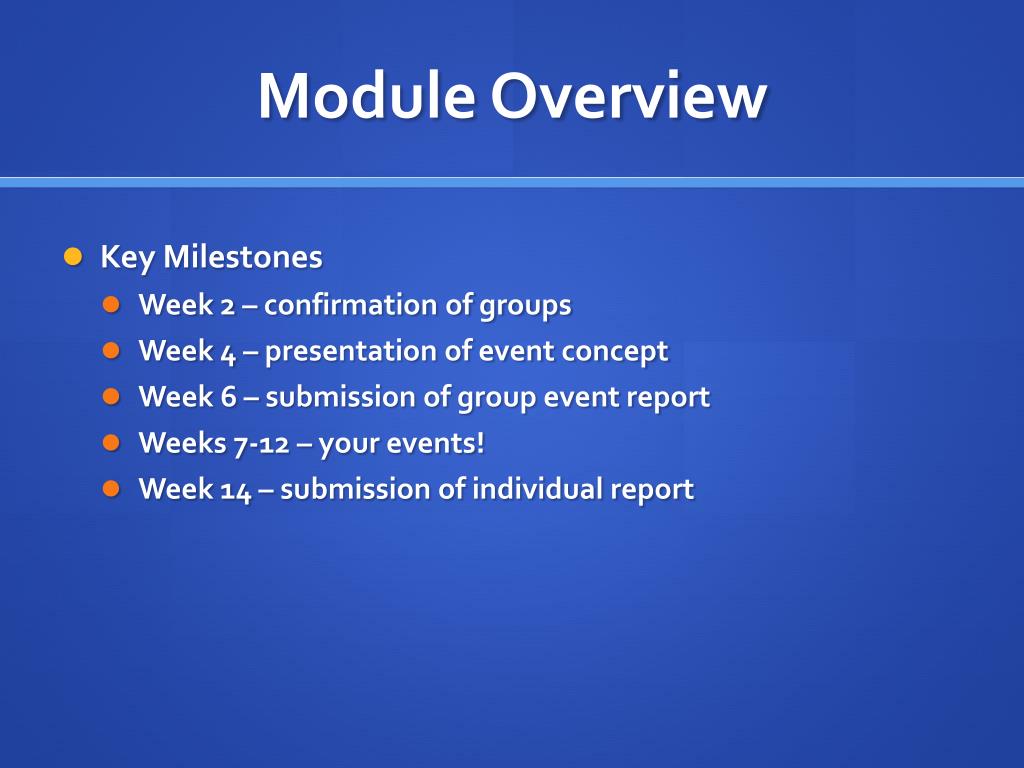 Module Overview

Key Milestones
Week 2 – confirmation of groups
Week 4 – presentation of event concept
Week 6 – submission of group event report
Weeks 7-12 – your events!
Week 14 – submission of individual report